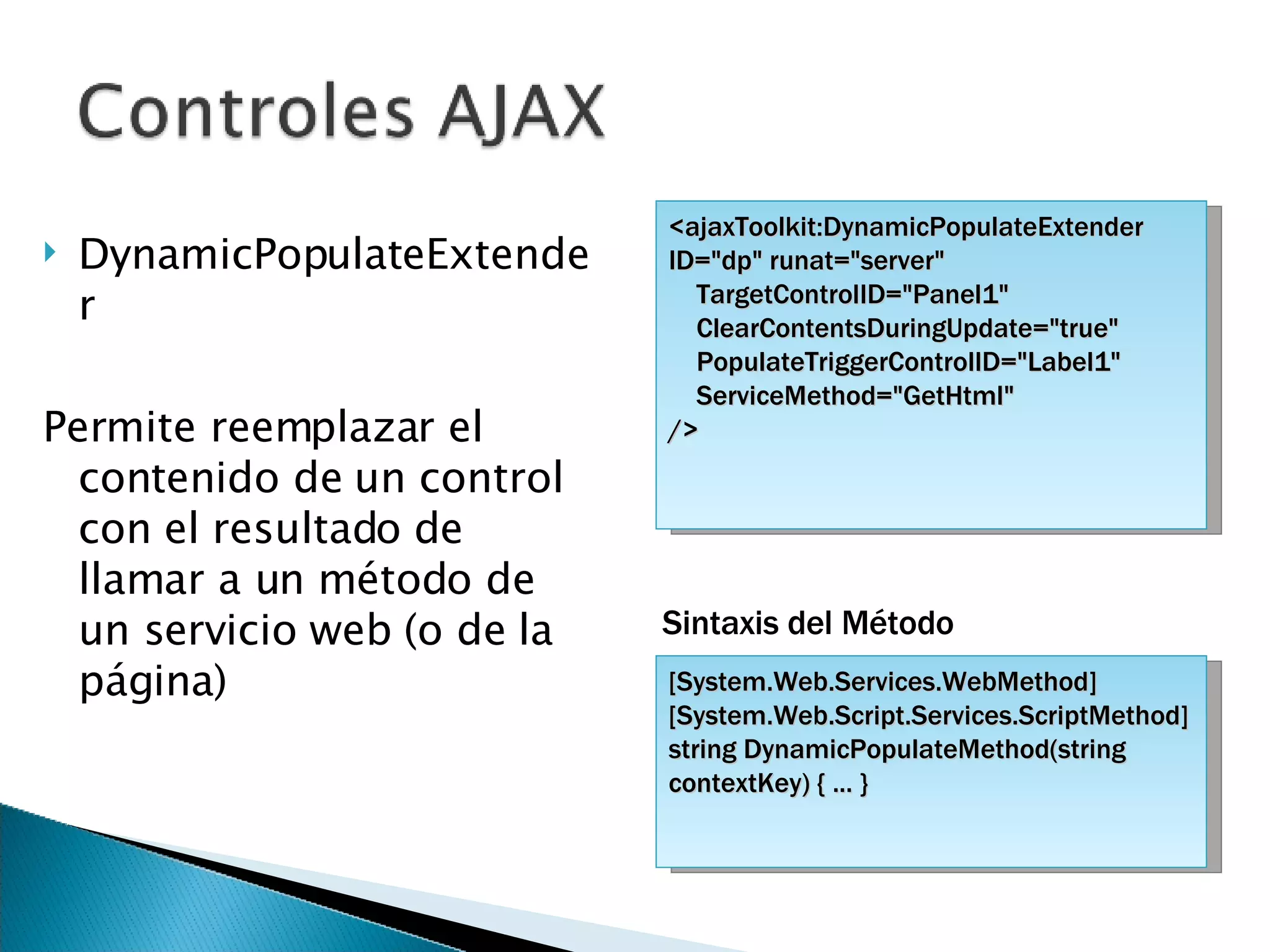 Controles AJAX

DynamicPopulateExtender

Permite reemplazar el contenido de un control con el resultado de llamar a un método de un servicio web (o de la página)

<ajaxToolkit:DynamicPopulateExtender ID="dp" runat="server"
TargetControlID="Panel1"
ClearContentsDuringUpdate="true"
PopulateTriggerControlID="Label1"
ServiceMethod="GetHtml"
/>

Sintaxis del Método

[System.Web.Services.WebMethod]
[System.Web.Script.Services.ScriptMethod]
string DynamicPopulateMethod(string contextKey) { ... }